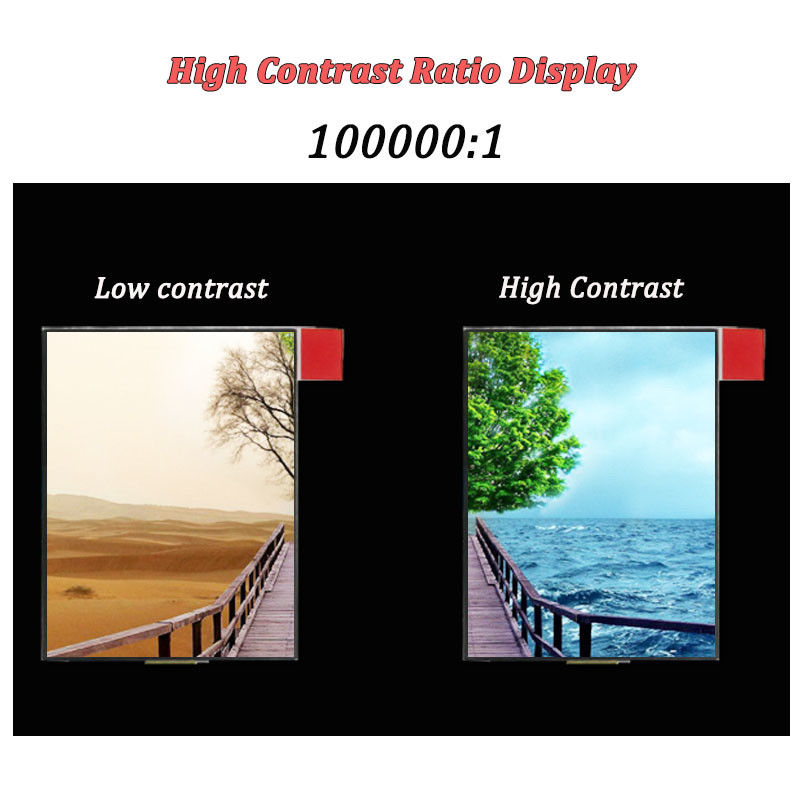 High Contrast Ratio Display

100000:1

Low contrast

High Contrast